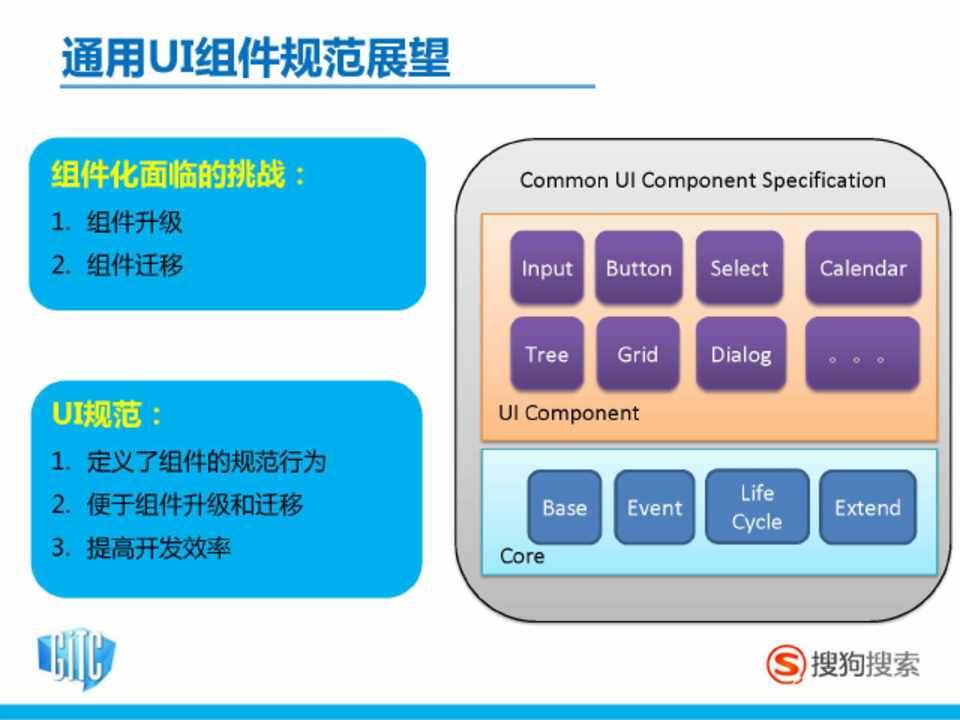 通用UI组件规范展望

组件化面临的挑战：
1. 组件升级
2. 组件迁移

UI规范：
1. 定义了组件的规范行为
2. 便于组件升级和迁移
3. 提高开发效率

Common UI Component Specification

Input
Button
Select
Calendar
Tree
Grid
Dialog
。。。
UI Component

Base
Event
Life Cycle
Extend
Core

GITC

搜狗搜索